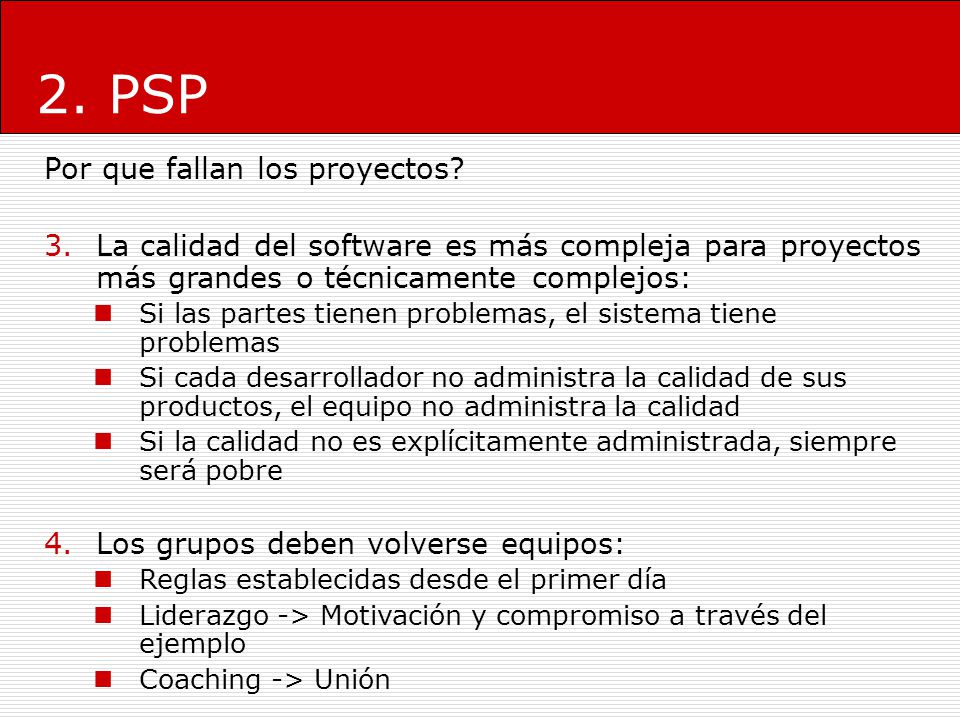 2. PSP

Por que fallan los proyectos?

3. La calidad del software es más compleja para proyectos más grandes o técnicamente complejos:
- Si las partes tienen problemas, el sistema tiene problemas
- Si cada desarrollador no administra la calidad de sus productos, el equipo no administra la calidad
- Si la calidad no es explícitamente administrada, siempre será pobre

4. Los grupos deben volverse equipos:
- Reglas establecidas desde el primer día
- Liderazgo -> Motivación y compromiso a través del ejemplo
- Coaching -> Unión